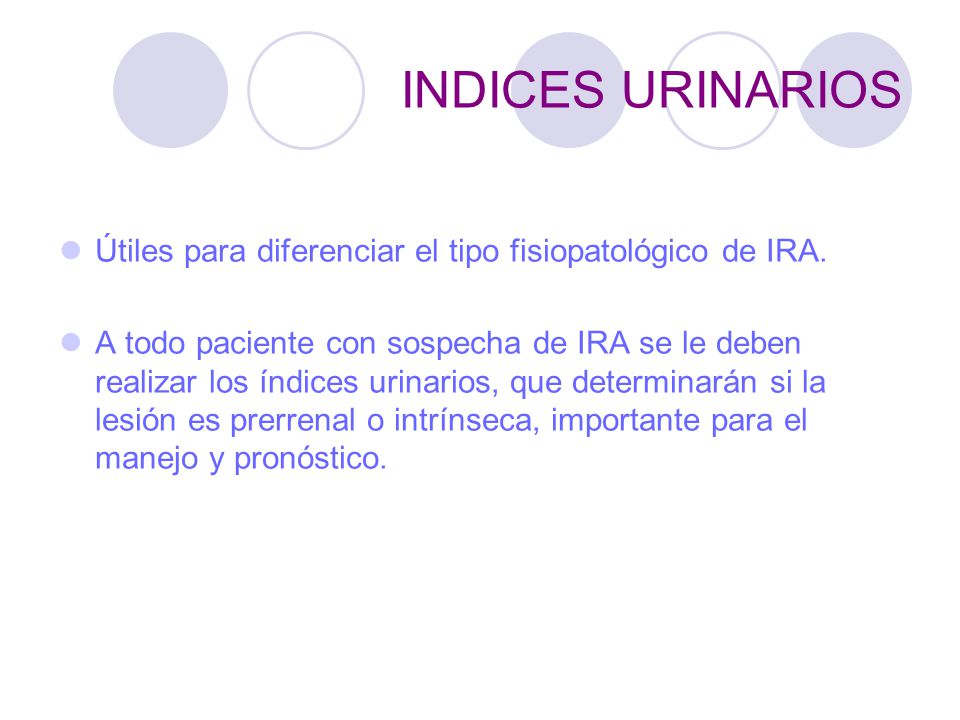 INDICES URINARIOS

Útiles para diferenciar el tipo fisiopatológico de IRA.

A todo paciente con sospecha de IRA se le deben realizar los índices urinarios, que determinarán si la lesión es prerrenal o intrínseca, importante para el manejo y pronóstico.